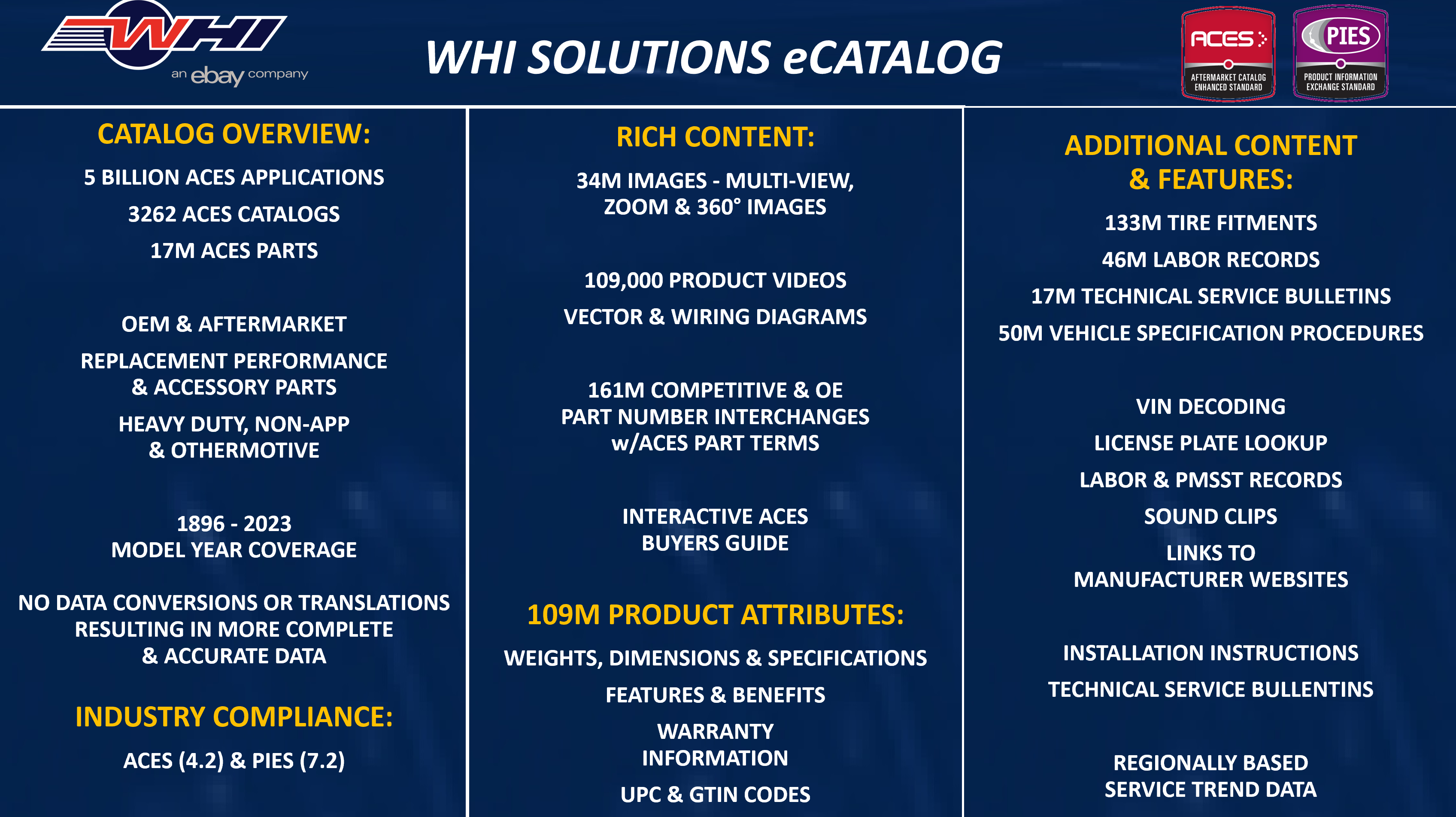 WHI
an ebay company

WHI SOLUTIONS eCATALOG

ACES
AFTERMARKET CATALOG ENHANCED STANDARD

PIES
PRODUCT INFORMATION EXCHANGE STANDARD

CATALOG OVERVIEW:

5 BILLION ACES APPLICATIONS

3262 ACES CATALOGS

17M ACES PARTS

OEM & AFTERMARKET

REPLACEMENT PERFORMANCE & ACCESSORY PARTS

HEAVY DUTY, NON-APP & OTHERMOTIVE

1896 - 2023 MODEL YEAR COVERAGE

NO DATA CONVERSIONS OR TRANSLATIONS RESULTING IN MORE COMPLETE & ACCURATE DATA

INDUSTRY COMPLIANCE:

ACES (4.2) & PIES (7.2)

RICH CONTENT:

34M IMAGES - MULTI-VIEW, ZOOM & 360° IMAGES

109,000 PRODUCT VIDEOS

VECTOR & WIRING DIAGRAMS

161M COMPETITIVE & OE PART NUMBER INTERCHANGES w/ACES PART TERMS

INTERACTIVE ACES BUYERS GUIDE

109M PRODUCT ATTRIBUTES:

WEIGHTS, DIMENSIONS & SPECIFICATIONS

FEATURES & BENEFITS

WARRANTY INFORMATION

UPC & GTIN CODES

ADDITIONAL CONTENT & FEATURES:

133M TIRE FITMENTS

46M LABOR RECORDS

17M TECHNICAL SERVICE BULLETINS

50M VEHICLE SPECIFICATION PROCEDURES

VIN DECODING

LICENSE PLATE LOOKUP

LABOR & PMSST RECORDS

SOUND CLIPS

LINKS TO MANUFACTURER WEBSITES

INSTALLATION INSTRUCTIONS

TECHNICAL SERVICE BULLENTINS

REGIONALLY BASED SERVICE TREND DATA